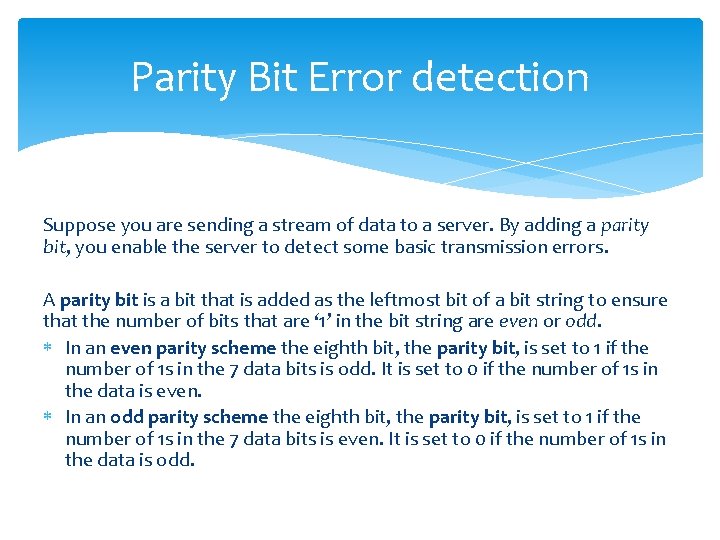 Parity Bit Error detection

Suppose you are sending a stream of data to a server. By adding a parity bit, you enable the server to detect some basic transmission errors.

A parity bit is a bit that is added as the leftmost bit of a bit string to ensure that the number of bits that are '1' in the bit string are even or odd.

* In an even parity scheme the eighth bit, the parity bit, is set to 1 if the number of 1s in the 7 data bits is odd. It is set to 0 if the number of 1s in the data is even.
* In an odd parity scheme the eighth bit, the parity bit, is set to 1 if the number of 1s in the 7 data bits is even. It is set to 0 if the number of 1s in the data is odd.